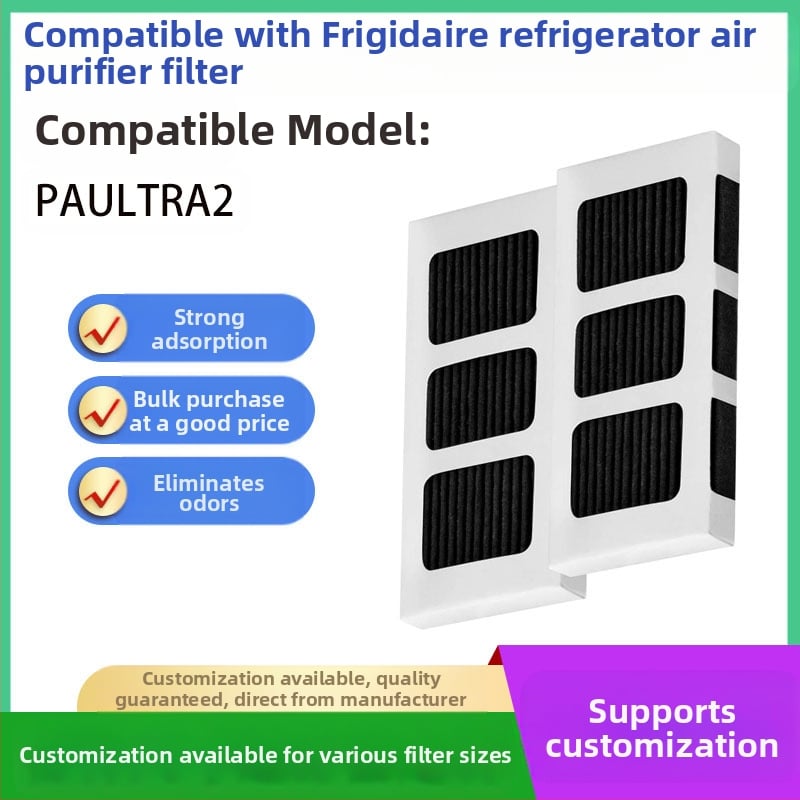 Compatible with Frigidaire refrigerator air purifier filter

Compatible Model:

PAULTRA2

Strong adsorption

Bulk purchase at a good price

Eliminates odors

Customization available, quality guaranteed, direct from manufacturer

Customization available for various filter sizes

Supports customization